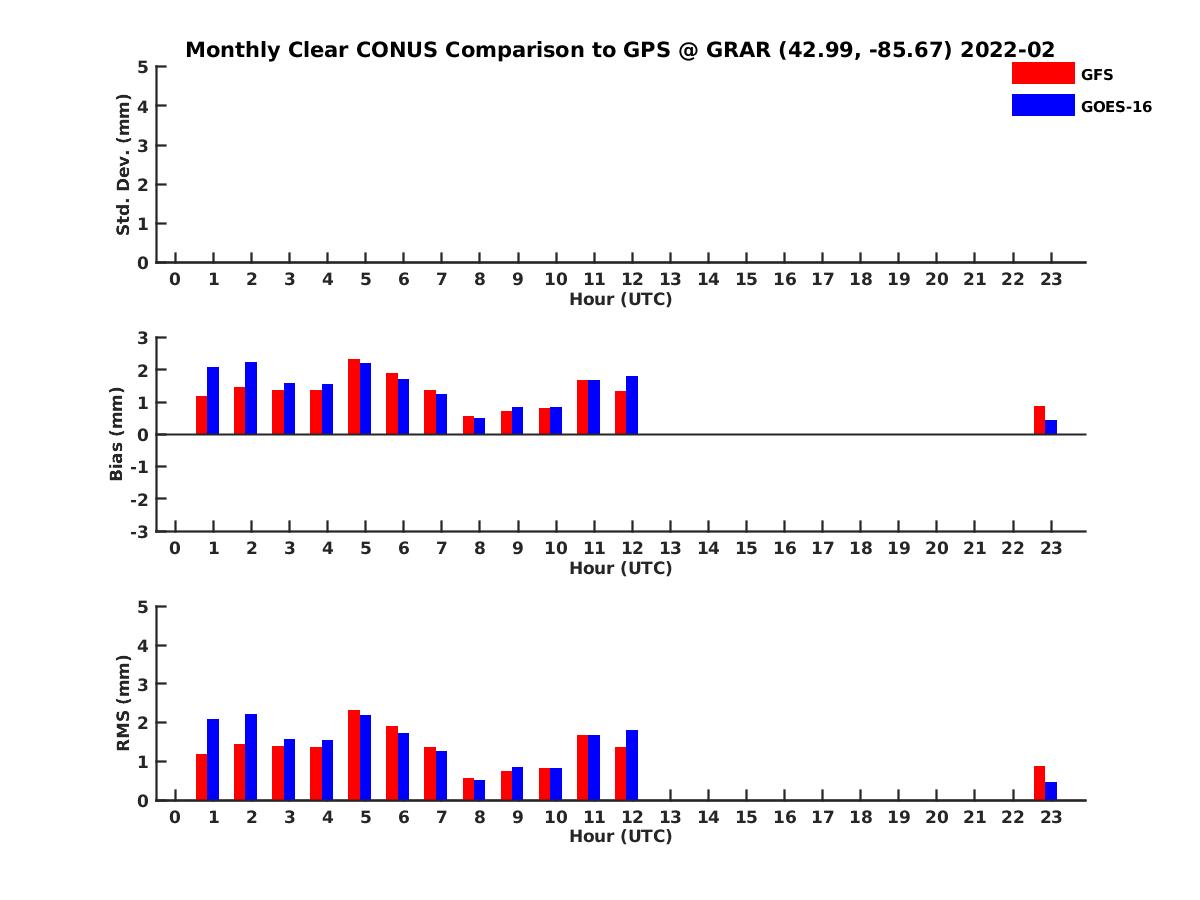 Monthly Clear CONUS Comparison to GPS @ GRAR (42.99, -85.67) 2022-02

GFS
GOES-16

Std. Dev. (mm)
5
4
3
2
1
0
0 1 2 3 4 5 6 7 8 9 10 11 12 13 14 15 16 17 18 19 20 21 22 23
Hour (UTC)

Bias (mm)
3
2
1
0
-1
-2
-3
0 1 2 3 4 5 6 7 8 9 10 11 12 13 14 15 16 17 18 19 20 21 22 23
Hour (UTC)

RMS (mm)
5
4
3
2
1
0
0 1 2 3 4 5 6 7 8 9 10 11 12 13 14 15 16 17 18 19 20 21 22 23
Hour (UTC)